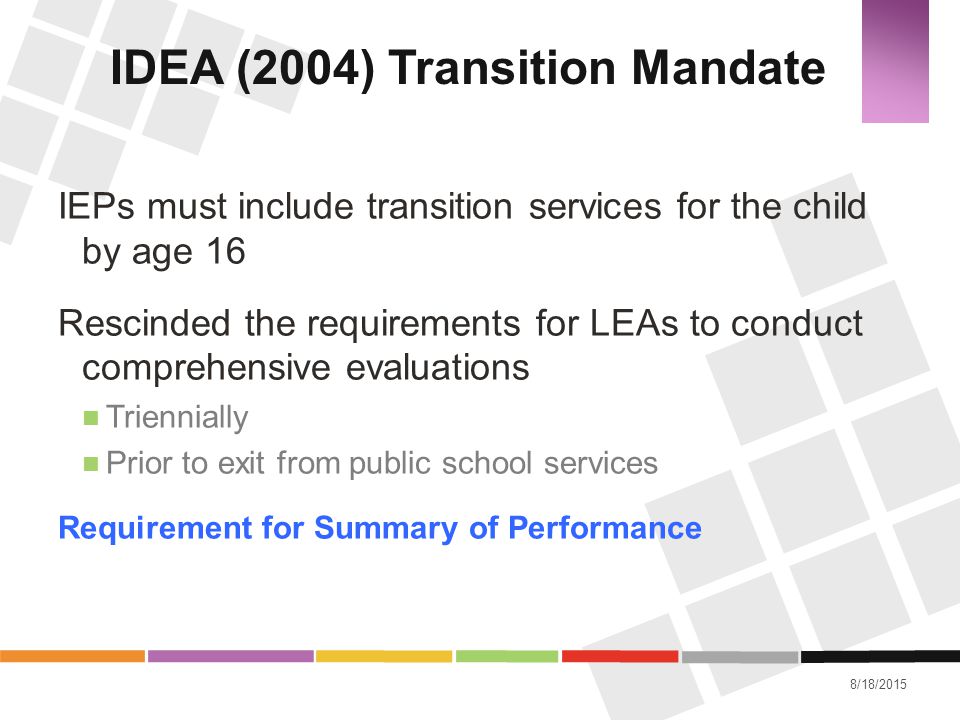 IDEA (2004) Transition Mandate

IEPs must include transition services for the child by age 16

Rescinded the requirements for LEAs to conduct comprehensive evaluations

Triennially

Prior to exit from public school services

Requirement for Summary of Performance

8/18/2015